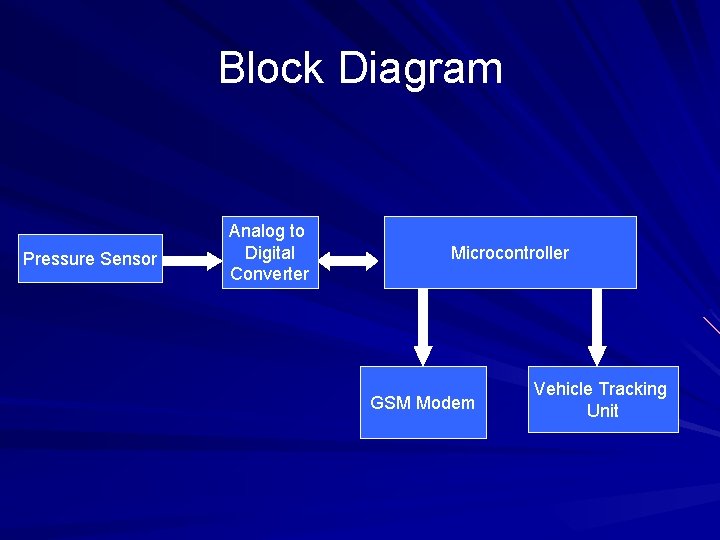 Block Diagram

Pressure Sensor

Analog to Digital Converter

Microcontroller

GSM Modem

Vehicle Tracking Unit